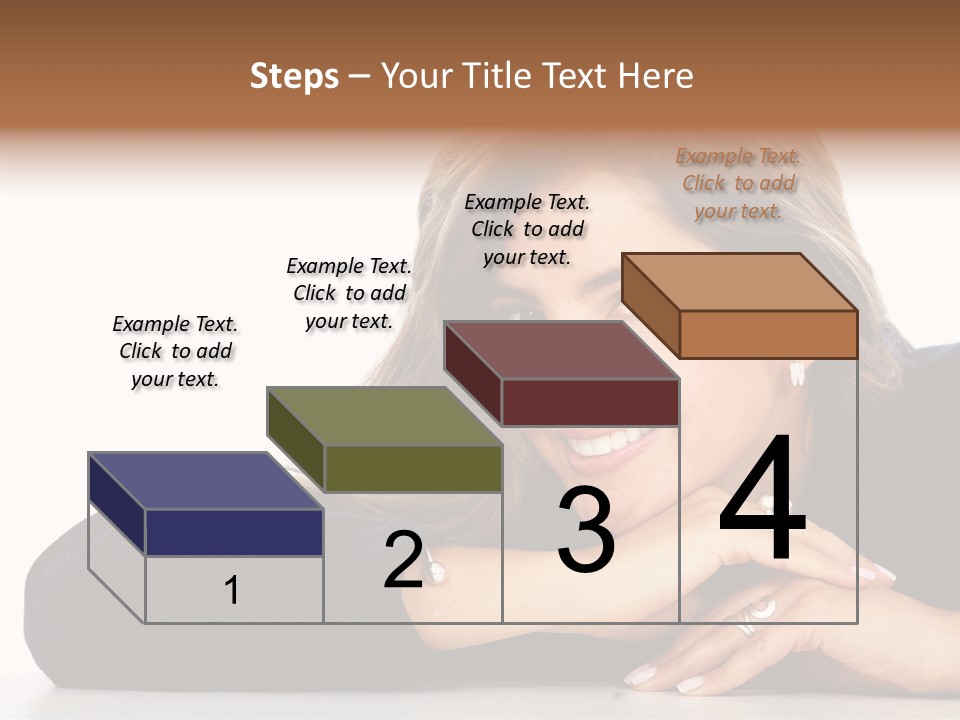 Steps – Your Title Text Here

Example Text. Click to add your text.

Example Text. Click to add your text.

Example Text. Click to add your text.

Example Text. Click to add your text.

1

2

3

4